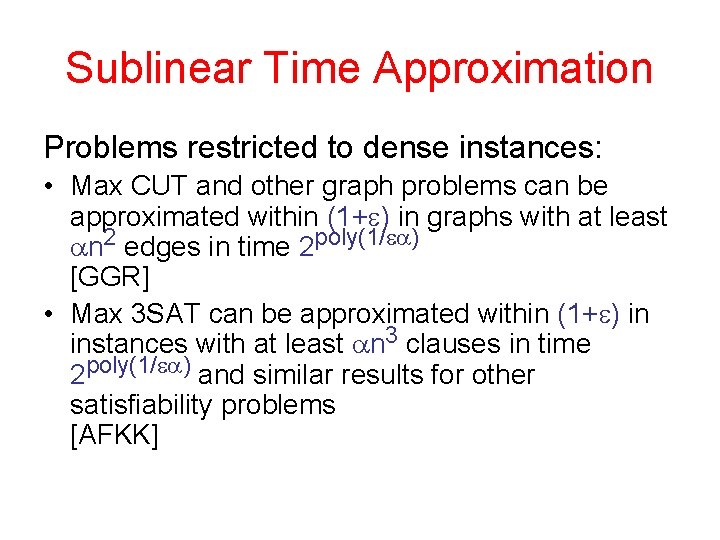 Sublinear Time Approximation

Problems restricted to dense instances:

• Max CUT and other graph problems can be approximated within $(1+\varepsilon)$ in graphs with at least $\alpha n^2$ edges in time $2^{poly(1/\varepsilon\alpha)}$
[GGR]

• Max 3SAT can be approximated within $(1+\varepsilon)$ in instances with at least $\alpha n^3$ clauses in time $2^{poly(1/\varepsilon\alpha)}$ and similar results for other satisfiability problems
[AFKK]